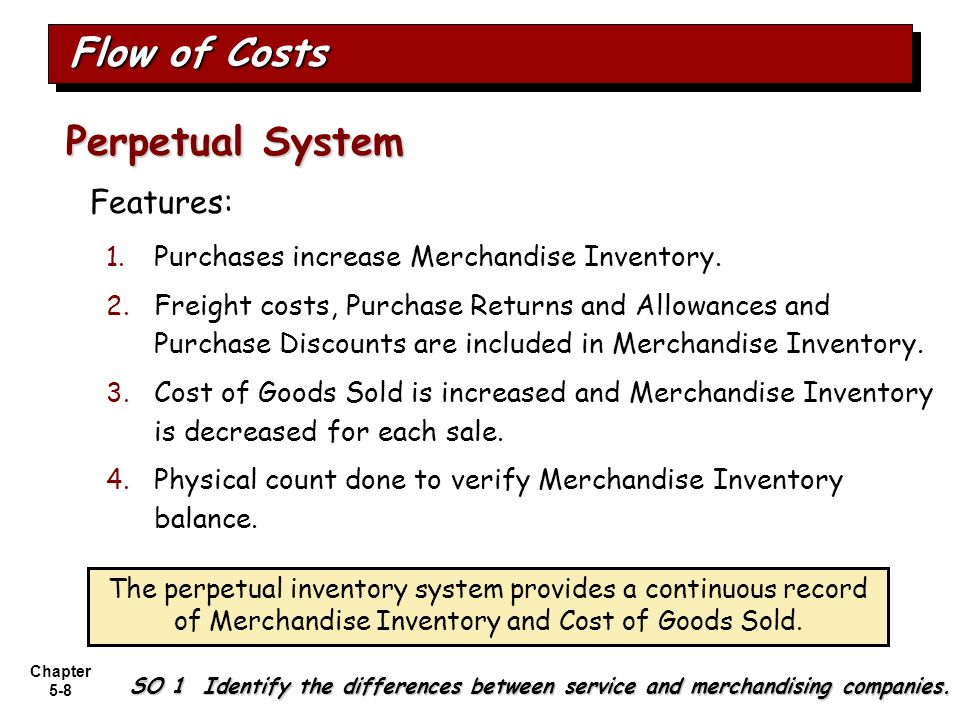 Flow of Costs

Perpetual System

Features:

1. Purchases increase Merchandise Inventory.

2. Freight costs, Purchase Returns and Allowances and Purchase Discounts are included in Merchandise Inventory.

3. Cost of Goods Sold is increased and Merchandise Inventory is decreased for each sale.

4. Physical count done to verify Merchandise Inventory balance.

The perpetual inventory system provides a continuous record of Merchandise Inventory and Cost of Goods Sold.

Chapter 5-8

SO 1 Identify the differences between service and merchandising companies.